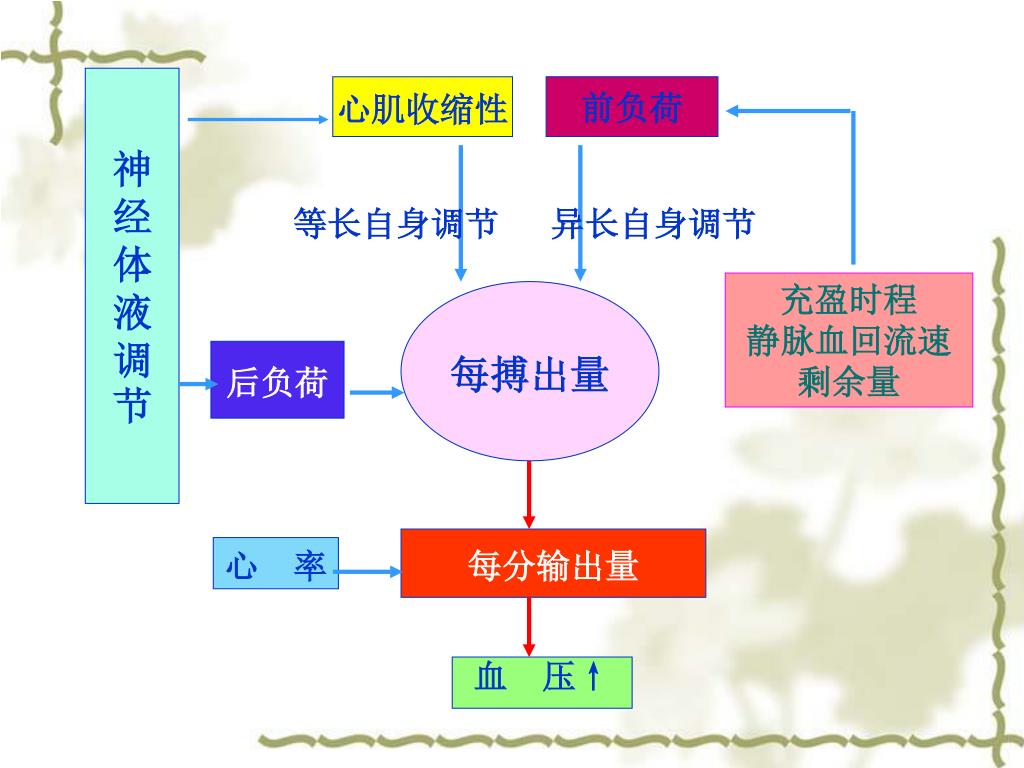 神经体液调节

心肌收缩性

前负荷

等长自身调节

异长自身调节

充盈时程
静脉血回流速
剩余量

后负荷

每搏出量

心　率

每分输出量

血　压↑